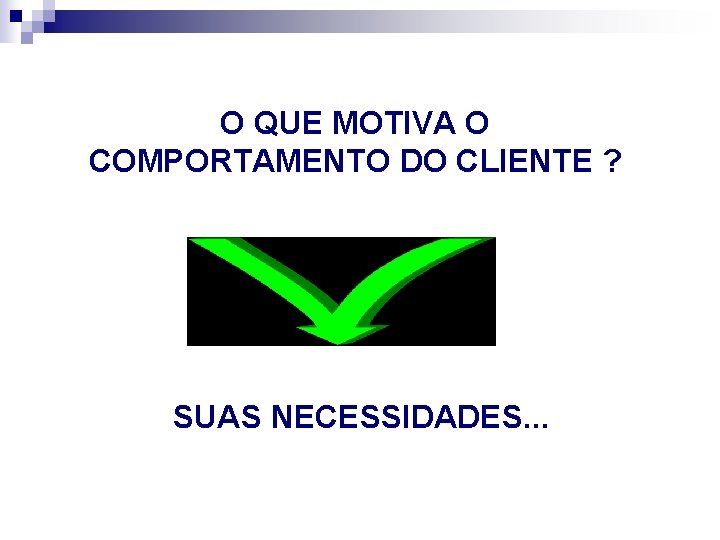 O QUE MOTIVA O COMPORTAMENTO DO CLIENTE ?

SUAS NECESSIDADES...